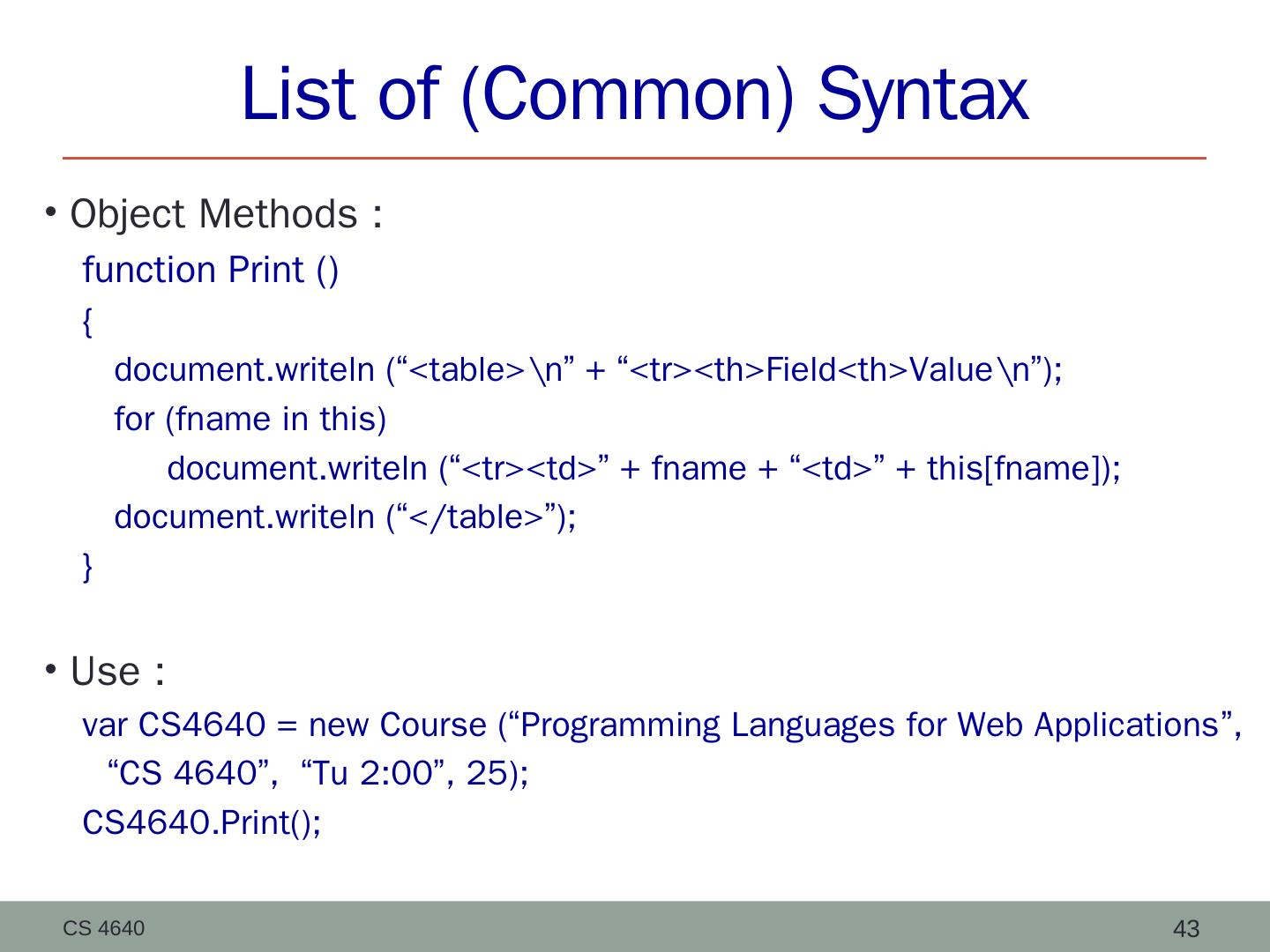 List of (Common) Syntax

• Object Methods :

function Print ()
{
document.writeln (“<table>\n” + “<tr><th>Field<th>Value\n”);
for (fname in this)
document.writeln (“<tr><td>” + fname + “<td>” + this[fname]);
document.writeln (“</table>”);
}

• Use :

var CS4640 = new Course (“Programming Languages for Web Applications”, “CS 4640”, “Tu 2:00”, 25);
CS4640.Print();

CS 4640

43